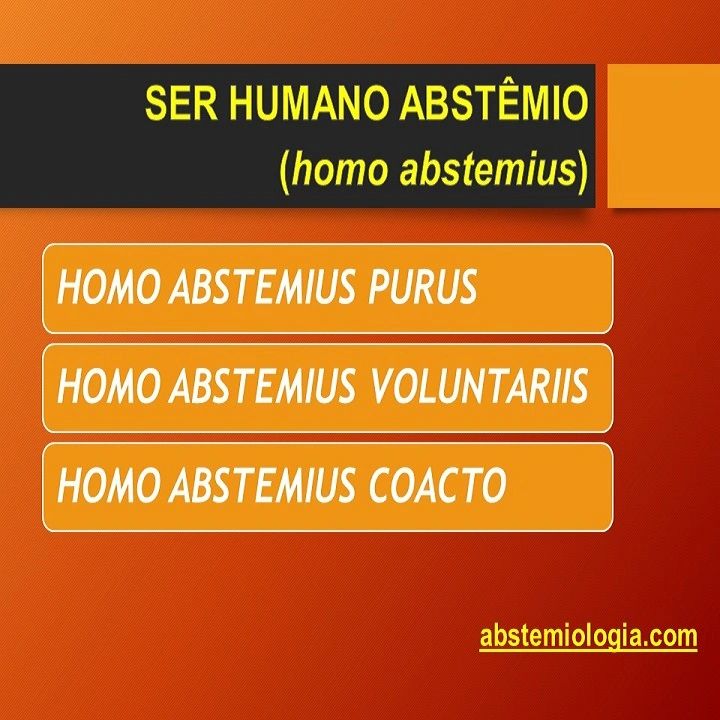 SER HUMANO ABSTÊMIO
(homo abstemius)

HOMO ABSTEMIUS PURUS

HOMO ABSTEMIUS VOLUNTARIIS

HOMO ABSTEMIUS COACTO

abstemiologia.com